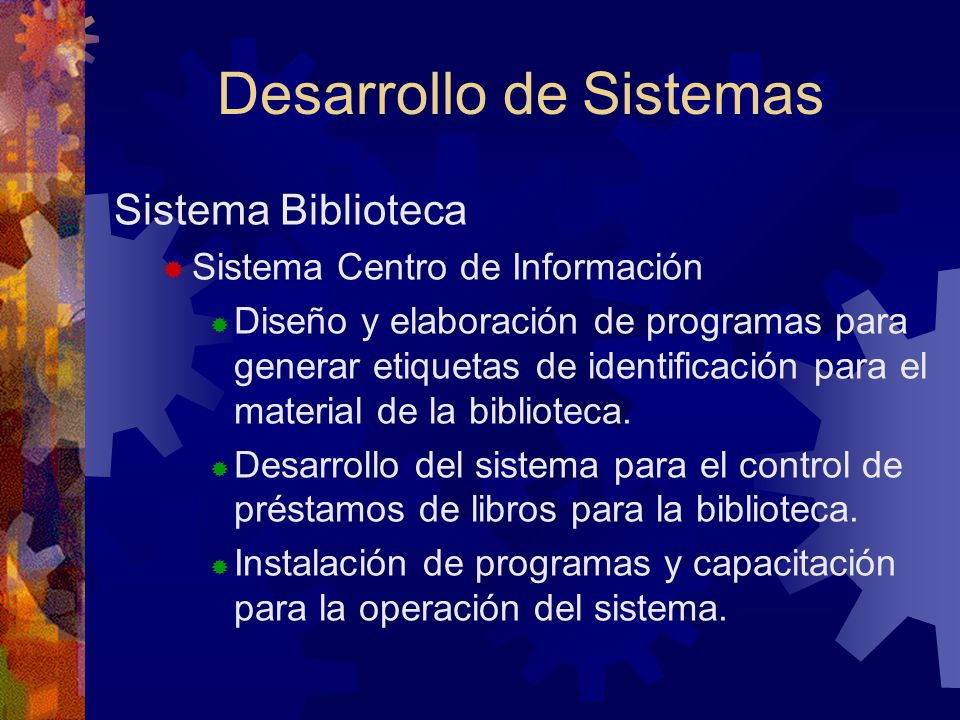 Desarrollo de Sistemas

Sistema Biblioteca

Sistema Centro de Información

Diseño y elaboración de programas para generar etiquetas de identificación para el material de la biblioteca.

Desarrollo del sistema para el control de préstamos de libros para la biblioteca.

Instalación de programas y capacitación para la operación del sistema.